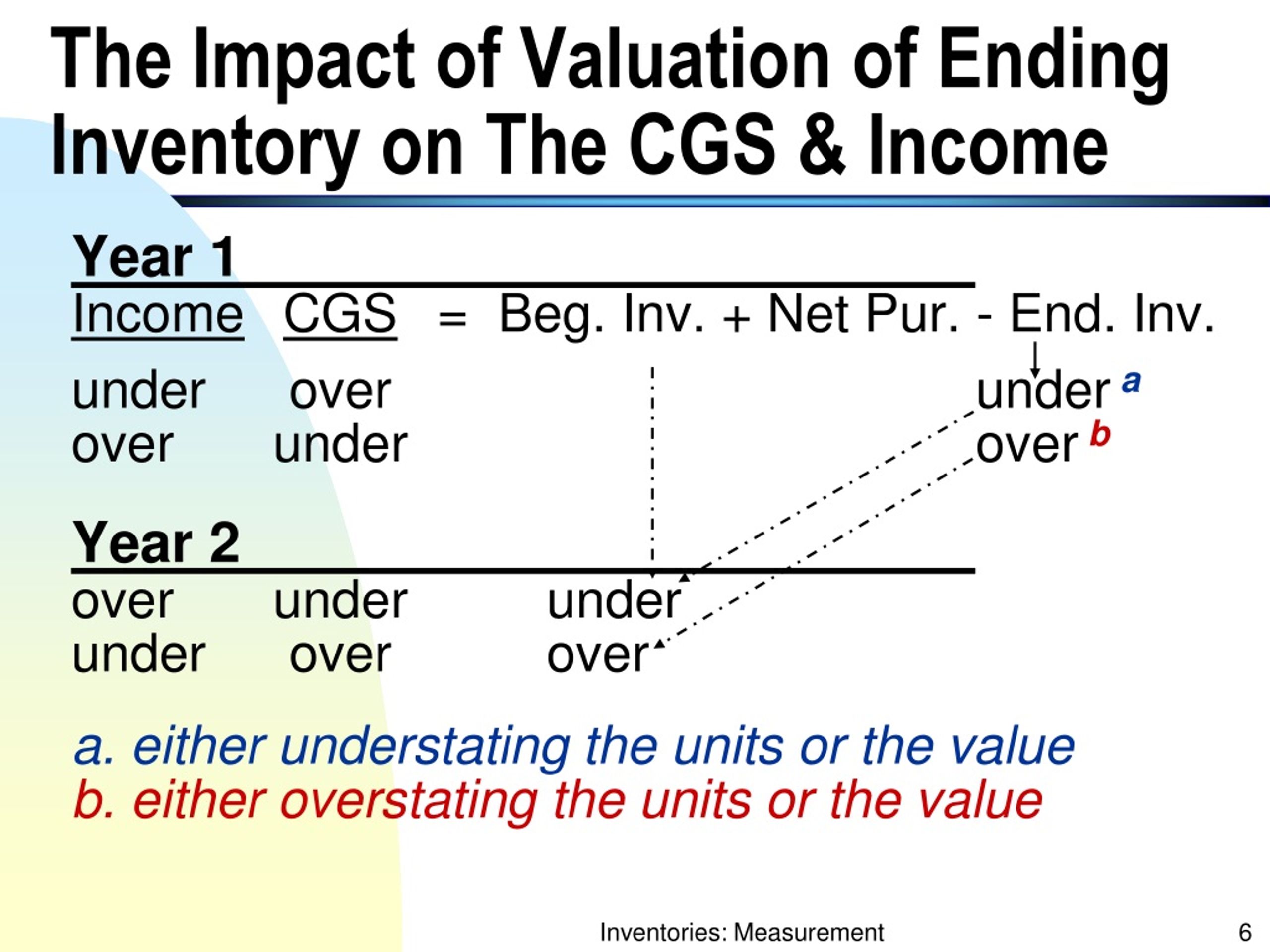 The Impact of Valuation of Ending Inventory on The CGS & Income

Year 1

Income CGS = Beg. Inv. + Net Pur. - End. Inv.

under over under a
over under over b

Year 2

over under under
under over over

a. either understating the units or the value
b. either overstating the units or the value

Inventories: Measurement 6